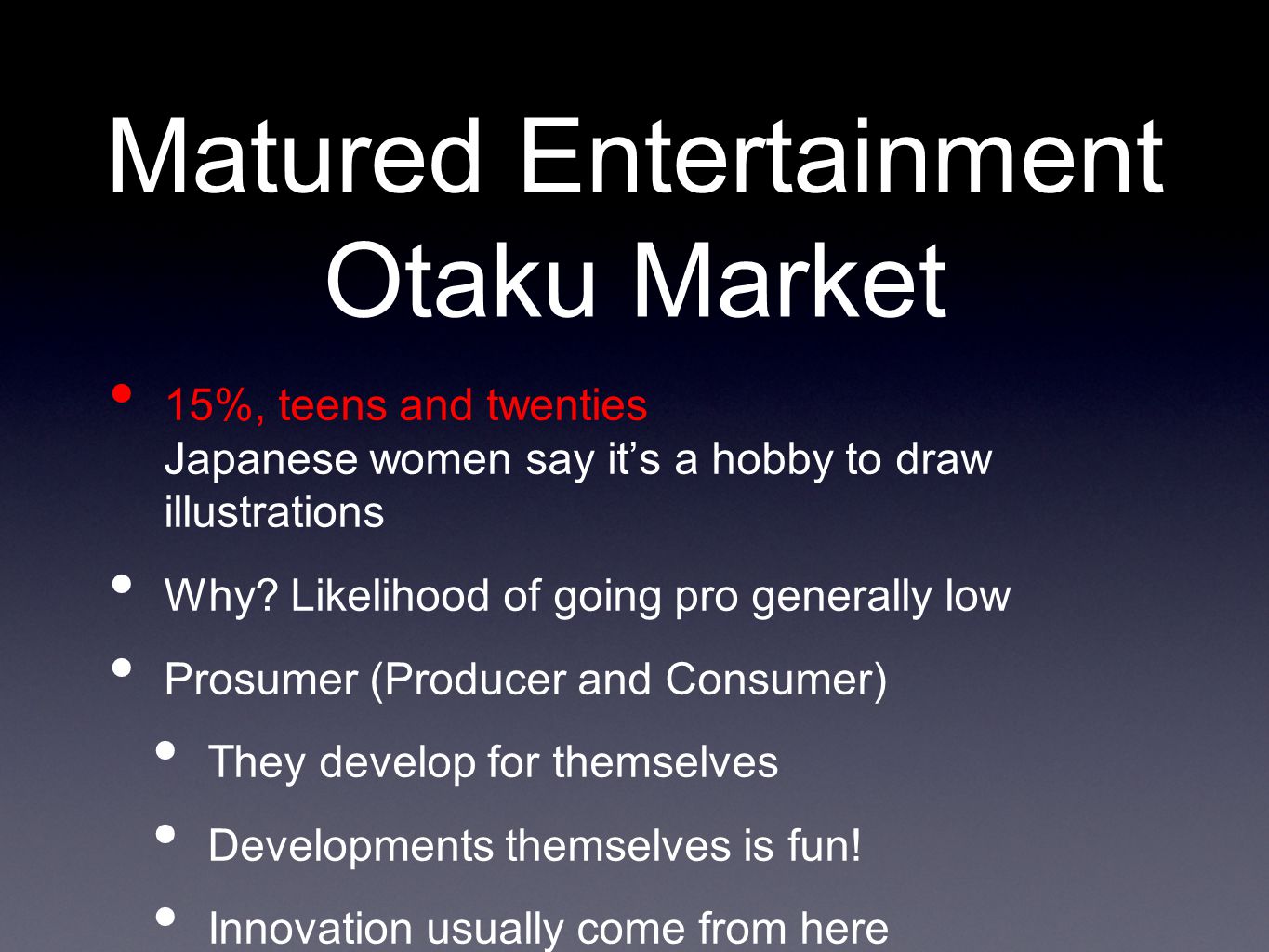 Matured Entertainment
Otaku Market

• 15%, teens and twenties
Japanese women say it’s a hobby to draw illustrations

• Why? Likelihood of going pro generally low

• Prosumer (Producer and Consumer)

• They develop for themselves

• Developments themselves is fun!

• Innovation usually come from here